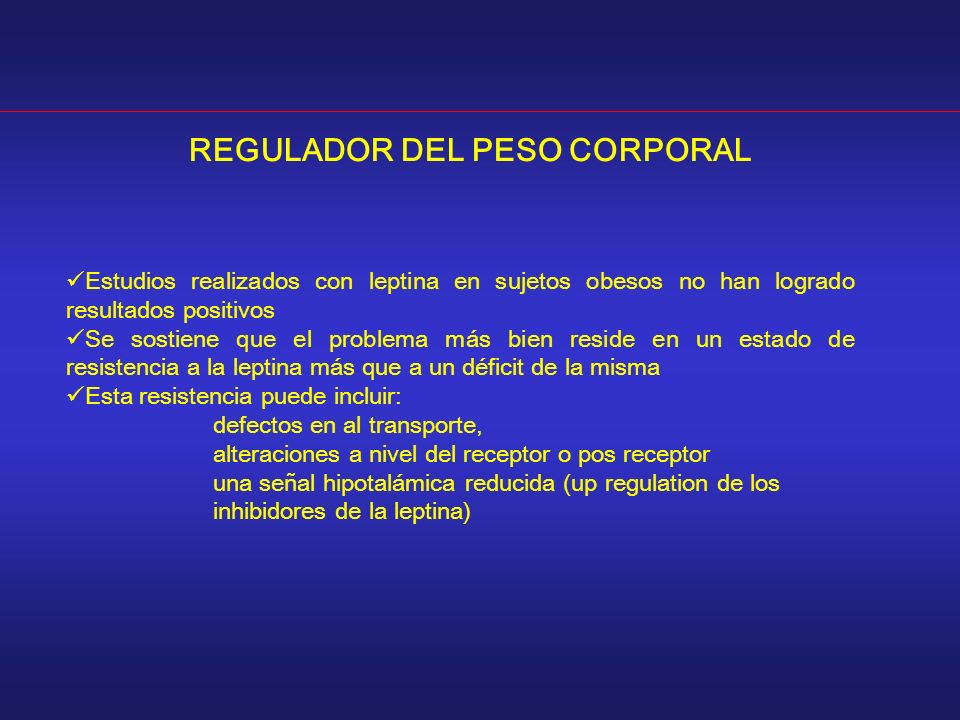 REGULADOR DEL PESO CORPORAL

✓Estudios realizados con leptina en sujetos obesos no han logrado resultados positivos
✓Se sostiene que el problema más bien reside en un estado de resistencia a la leptina más que a un déficit de la misma
✓Esta resistencia puede incluir:
defectos en al transporte,
alteraciones a nivel del receptor o pos receptor
una señal hipotalámica reducida (up regulation de los inhibidores de la leptina)